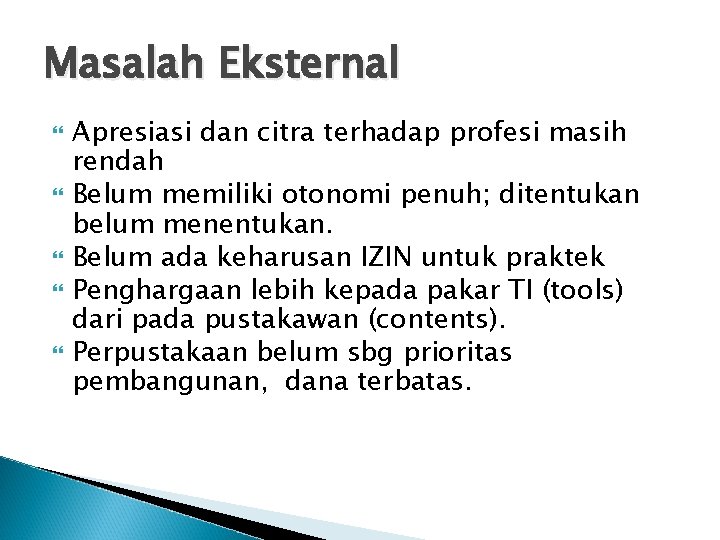 Masalah Eksternal

Apresiasi dan citra terhadap profesi masih rendah

Belum memiliki otonomi penuh; ditentukan belum menentukan.

Belum ada keharusan IZIN untuk praktek

Penghargaan lebih kepada pakar TI (tools) dari pada pustakawan (contents).

Perpustakaan belum sbg prioritas pembangunan, dana terbatas.